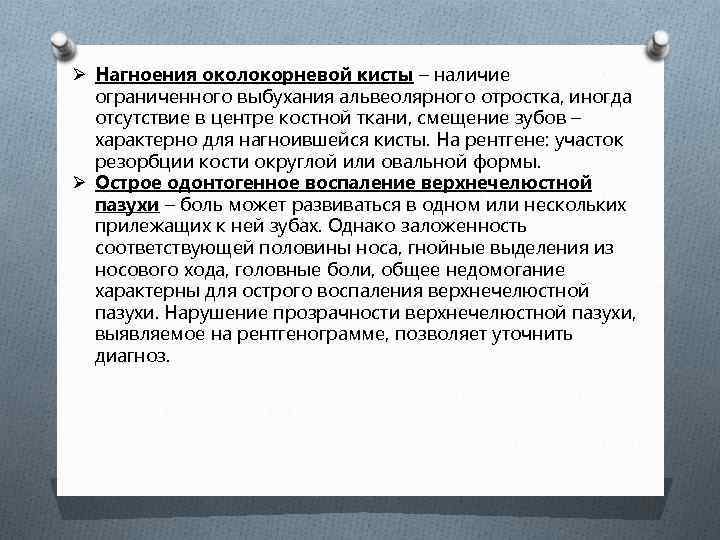 ➢ Нагноения околокорневой кисты – наличие ограниченного выбухания альвеолярного отростка, иногда отсутствие в центре костной ткани, смещение зубов – характерно для нагноившейся кисты. На рентгене: участок резорбции кости округлой или овальной формы.

➢ Острое одонтогенное воспаление верхнечелюстной пазухи – боль может развиваться в одном или нескольких прилежащих к ней зубах. Однако заложенность соответствующей половины носа, гнойные выделения из носового хода, головные боли, общее недомогание характерны для острого воспаления верхнечелюстной пазухи. Нарушение прозрачности верхнечелюстной пазухи, выявляемое на рентгенограмме, позволяет уточнить диагноз.